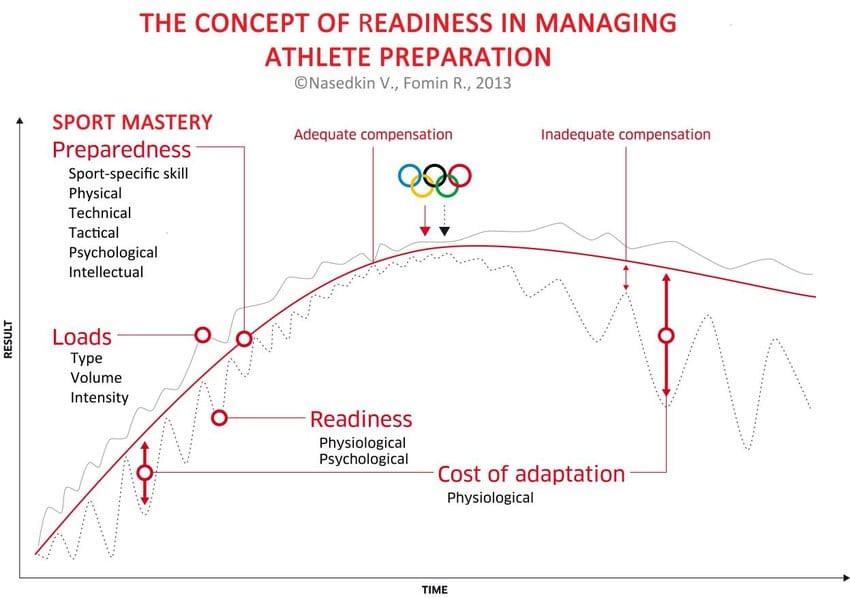 THE CONCEPT OF READINESS IN MANAGING ATHLETE PREPARATION
©Nasedkin V., Fomin R., 2013

SPORT MASTERY
Preparedness
Sport-specific skill
Physical
Technical
Tactical
Psychological
Intellectual

Adequate compensation

Inadequate compensation

Loads
Type
Volume
Intensity

Readiness
Physiological
Psychological

Cost of adaptation
Physiological

RESULT

TIME